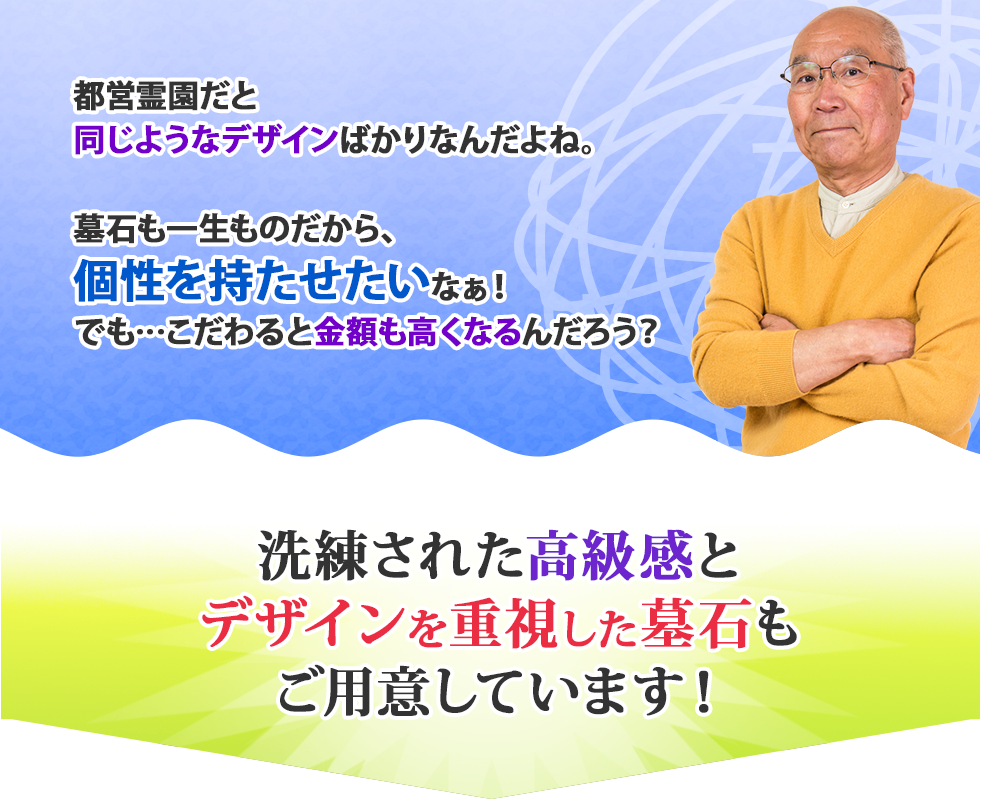 都営霊園だと
同じようなデザインばかりなんだよね。

墓石も一生ものだから、
個性を持たせたいなぁ！
でも…こだわると金額も高くなるんだろう？

洗練された高級感と
デザインを重視した墓石も
ご用意しています！